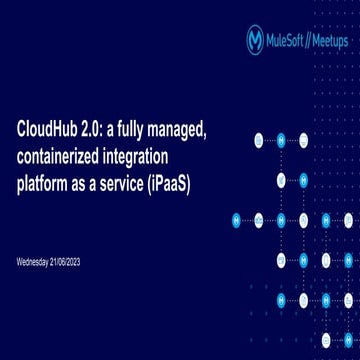 MuleSoft // Meetups

CloudHub 2.0: a fully managed, containerized integration platform as a service (iPaaS)

Wednesday 21/06/2023